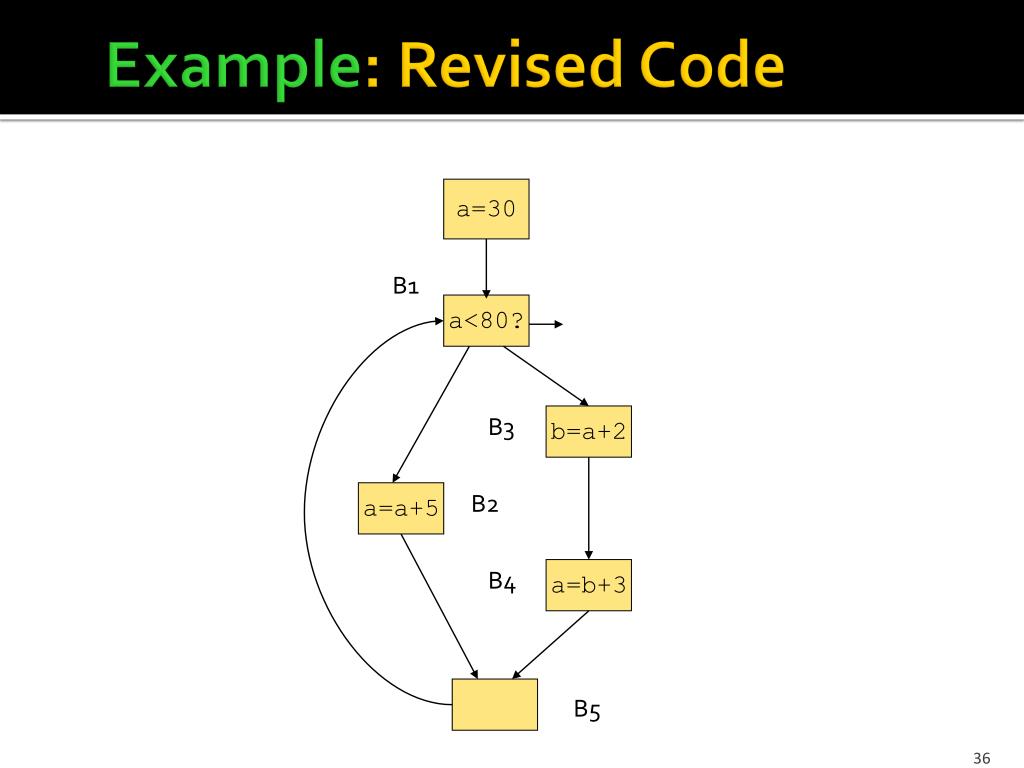 Example: Revised Code

a=30

B1

a<80?

B3

b=a+2

a=a+5

B2

B4

a=b+3

B5

36